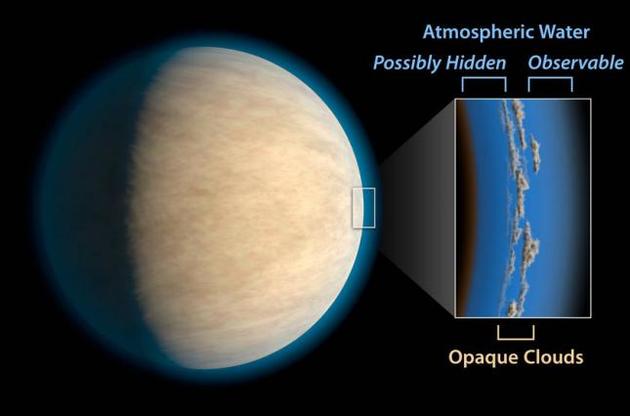 Atmospheric Water
Possibly Hidden
Observable
Opaque Clouds